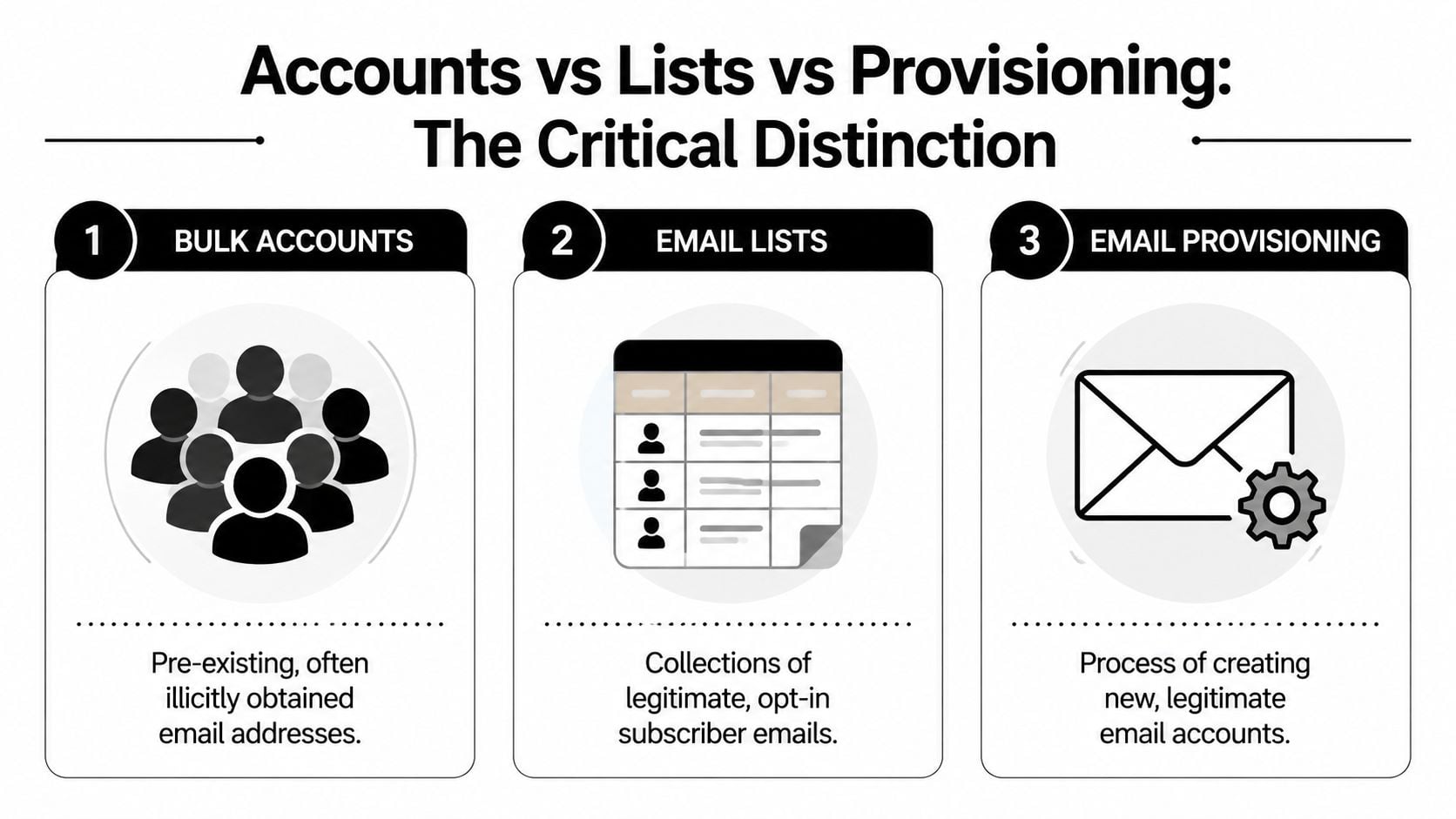 Accounts vs Lists vs Provisioning: The Critical Distinction

1 BULK ACCOUNTS

Pre-existing, often illicitly obtained email addresses.

2 EMAIL LISTS

Collections of legitimate, opt-in subscriber emails.

3 EMAIL PROVISIONING

Process of creating new, legitimate email accounts.